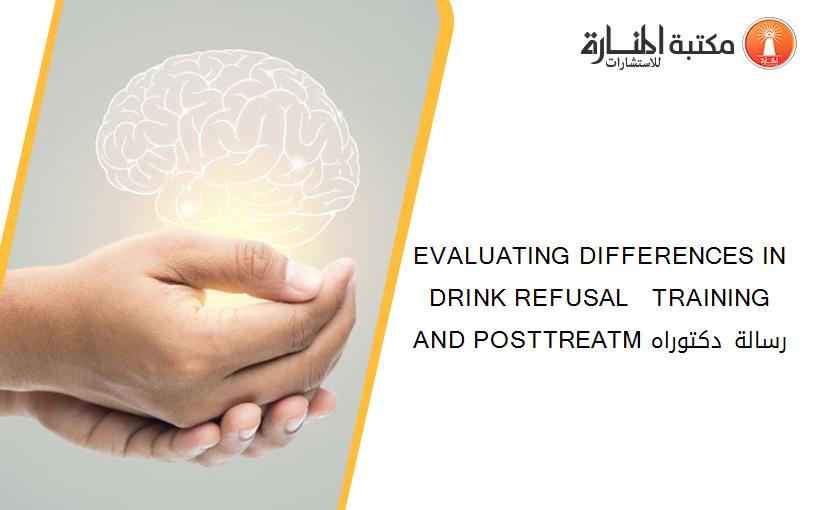 مكتبة المنارة للاستشارات

EVALUATING DIFFERENCES IN DRINK REFUSAL TRAINING AND POSTTREATM رسالة دكتوراه